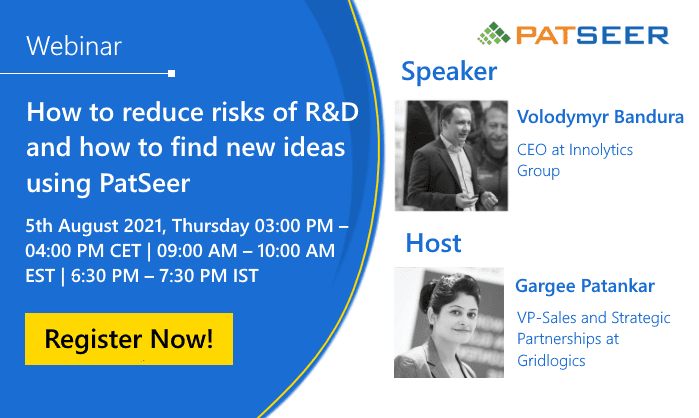 Webinar

How to reduce risks of R&D and how to find new ideas using PatSeer

5th August 2021, Thursday 03:00 PM – 04:00 PM CET | 09:00 AM – 10:00 AM EST | 6:30 PM – 7:30 PM IST

Register Now!

PATSEER

Speaker

Volodymyr Bandura

CEO at Innolytics Group

Host

Gargee Patankar

VP-Sales and Strategic Partnerships at Gridlogics